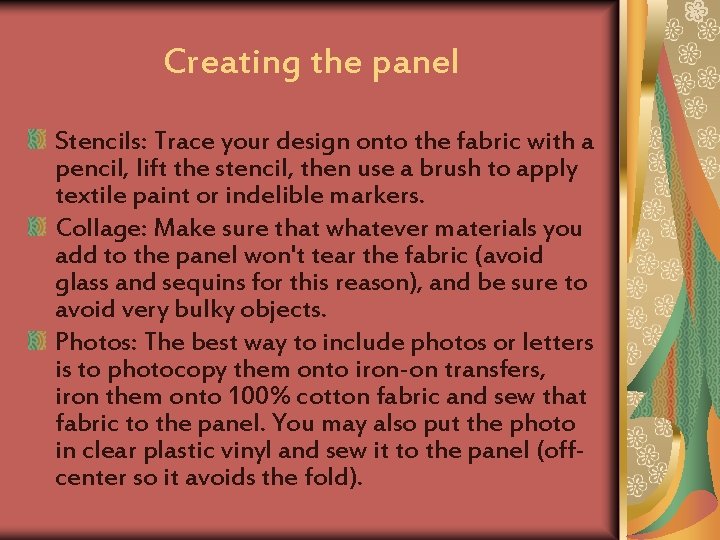 Creating the panel

Stencils: Trace your design onto the fabric with a pencil, lift the stencil, then use a brush to apply textile paint or indelible markers.

Collage: Make sure that whatever materials you add to the panel won't tear the fabric (avoid glass and sequins for this reason), and be sure to avoid very bulky objects.

Photos: The best way to include photos or letters is to photocopy them onto iron-on transfers, iron them onto 100% cotton fabric and sew that fabric to the panel. You may also put the photo in clear plastic vinyl and sew it to the panel (off-center so it avoids the fold).